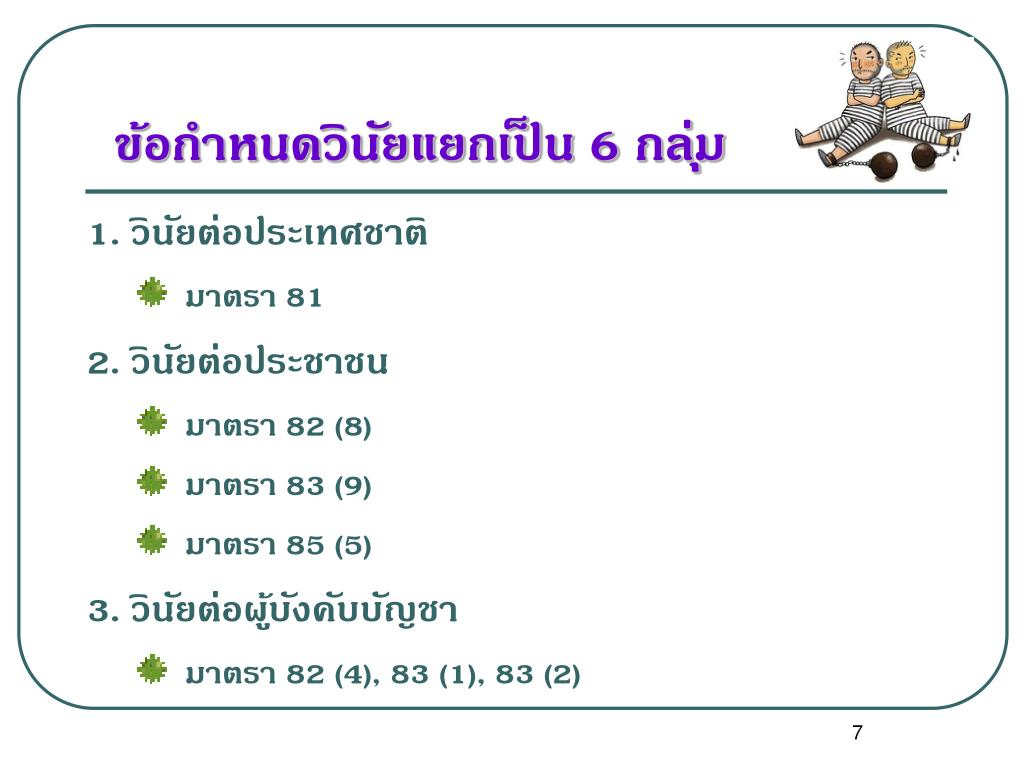 ข้อกำหนดวินัยแยกเป็น 6 กลุ่ม

1. วินัยต่อประเทศชาติ

มาตรา 81

2. วินัยต่อประชาชน

มาตรา 82 (8)

มาตรา 83 (9)

มาตรา 85 (5)

3. วินัยต่อผู้บังคับบัญชา

มาตรา 82 (4), 83 (1), 83 (2)

7